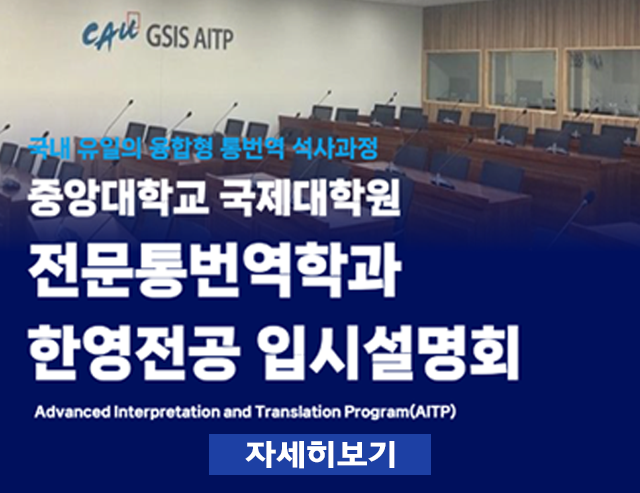 CAU GSIS AITP

국내 유일의 융합형 통번역 석사과정

중앙대학교 국제대학원

전문통번역학과

한영전공 입시설명회

Advanced Interpretation and Translation Program(AITP)

자세히보기